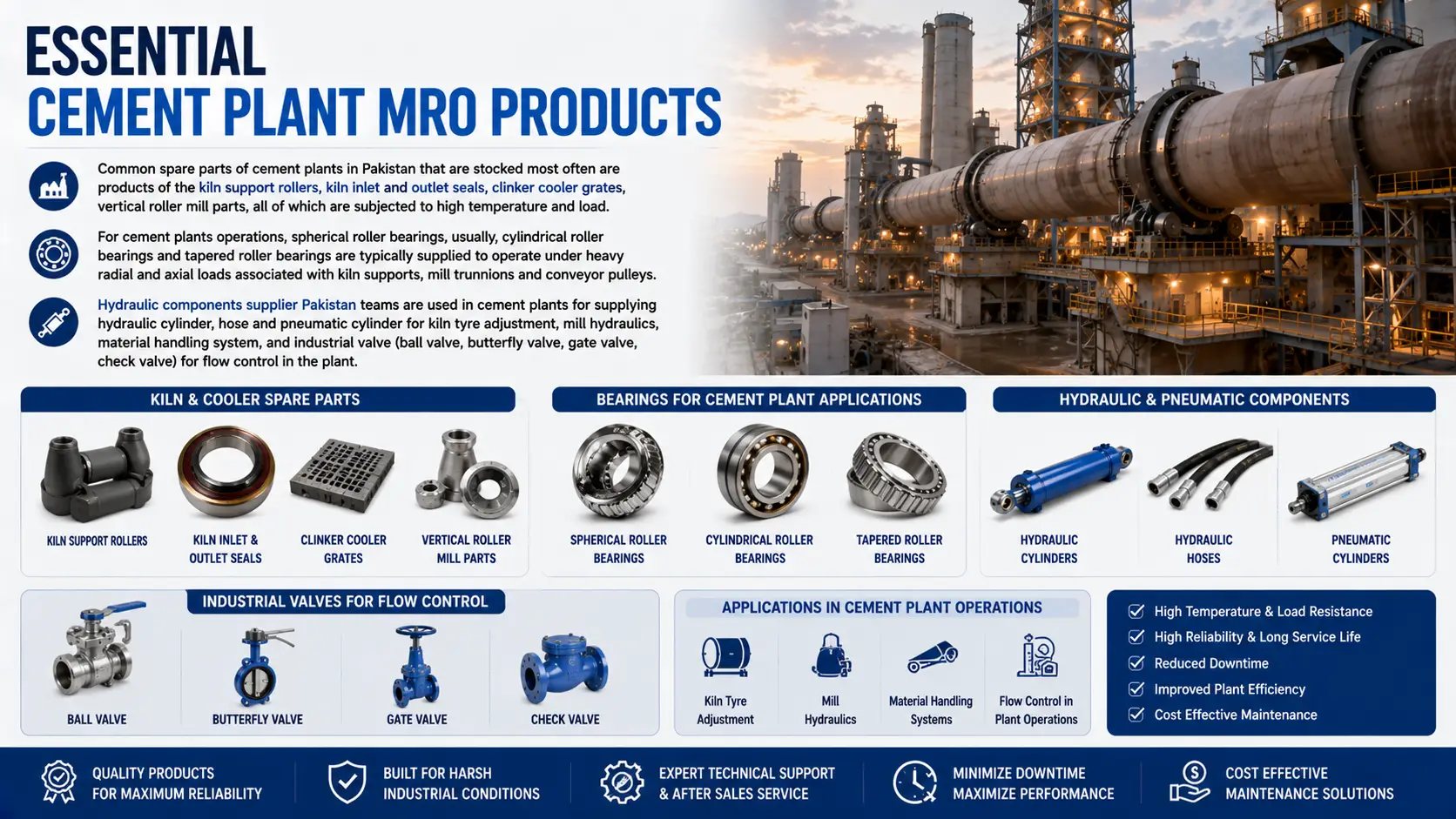 ESSENTIAL
CEMENT PLANT MRO PRODUCTS

Common spare parts of cement plants in Pakistan that are stocked most often are products of the kiln support rollers, kiln inlet and outlet seals, clinker cooler grates, vertical roller mill parts, all of which are subjected to high temperature and load.

For cement plants operations, spherical roller bearings, usually, cylindrical roller bearings and tapered roller bearings are typically supplied to operate under heavy radial and axial loads associated with kiln supports, mill trunnions and conveyor pulleys.

Hydraulic components supplier Pakistan teams are used in cement plants for supplying hydraulic cylinder, hose and pneumatic cylinder for kiln tyre adjustment, mill hydraulics, material handling system, and industrial valve (ball valve, butterfly valve, gate valve, check valve) for flow control in the plant.

KILN & COOLER SPARE PARTS
KILN SUPPORT ROLLERS
KILN INLET & OUTLET SEALS
CLINKER COOLER GRATES
VERTICAL ROLLER MILL PARTS

BEARINGS FOR CEMENT PLANT APPLICATIONS
SPHERICAL ROLLER BEARINGS
CYLINDRICAL ROLLER BEARINGS
TAPERED ROLLER BEARINGS

HYDRAULIC & PNEUMATIC COMPONENTS
HYDRAULIC CYLINDERS
HYDRAULIC HOSES
PNEUMATIC CYLINDERS

INDUSTRIAL VALVES FOR FLOW CONTROL
BALL VALVE
BUTTERFLY VALVE
GATE VALVE
CHECK VALVE

APPLICATIONS IN CEMENT PLANT OPERATIONS
Kiln Tyre Adjustment
Mill Hydraulics
Material Handling Systems
Flow Control in Plant Operations

High Temperature & Load Resistance
High Reliability & Long Service Life
Reduced Downtime
Improved Plant Efficiency
Cost Effective Maintenance

QUALITY PRODUCTS FOR MAXIMUM RELIABILITY
BUILT FOR HARSH INDUSTRIAL CONDITIONS
EXPERT TECHNICAL SUPPORT & AFTER SALES SERVICE
MINIMIZE DOWNTIME MAXIMIZE PERFORMANCE
COST EFFECTIVE MAINTENANCE SOLUTIONS